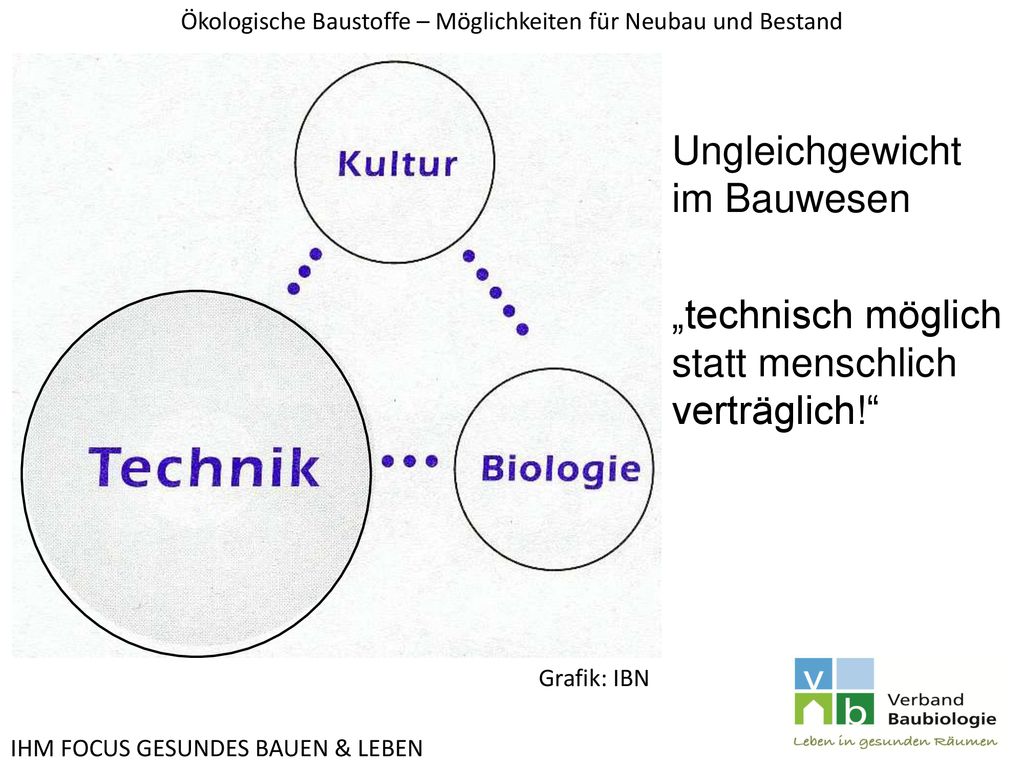 Ökologische Baustoffe – Möglichkeiten für Neubau und Bestand

Kultur

Technik

Biologie

Ungleichgewicht im Bauwesen

„technisch möglich statt menschlich verträglich!“

Grafik: IBN

v b Verband Baubiologie
Leben in gesunden Räumen

IHM FOCUS GESUNDES BAUEN & LEBEN